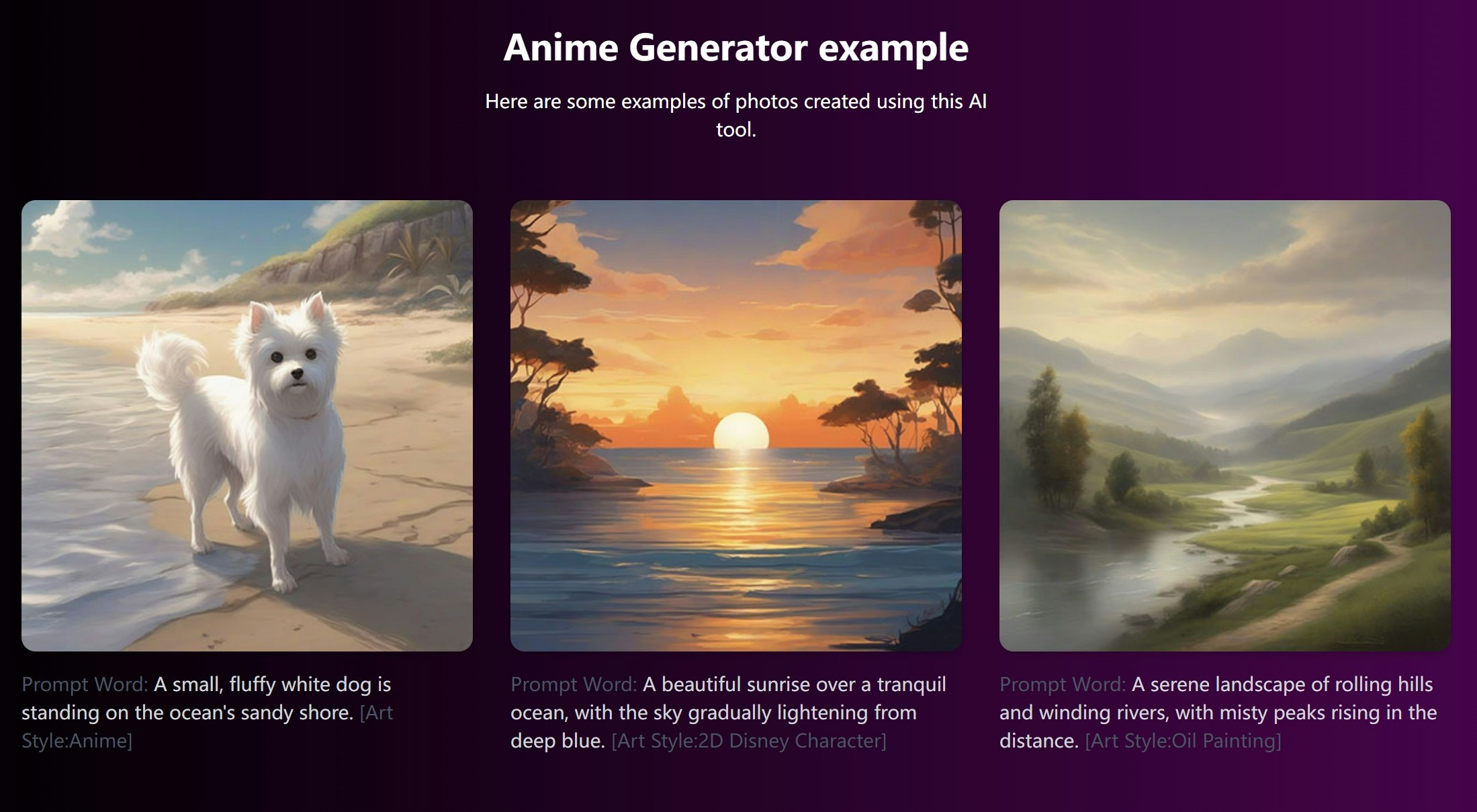 Anime Generator example

Here are some examples of photos created using this AI tool.

Prompt Word: A small, fluffy white dog is standing on the ocean's sandy shore. [Art Style:Anime]

Prompt Word: A beautiful sunrise over a tranquil ocean, with the sky gradually lightening from deep blue. [Art Style:2D Disney Character]

Prompt Word: A serene landscape of rolling hills and winding rivers, with misty peaks rising in the distance. [Art Style:Oil Painting]